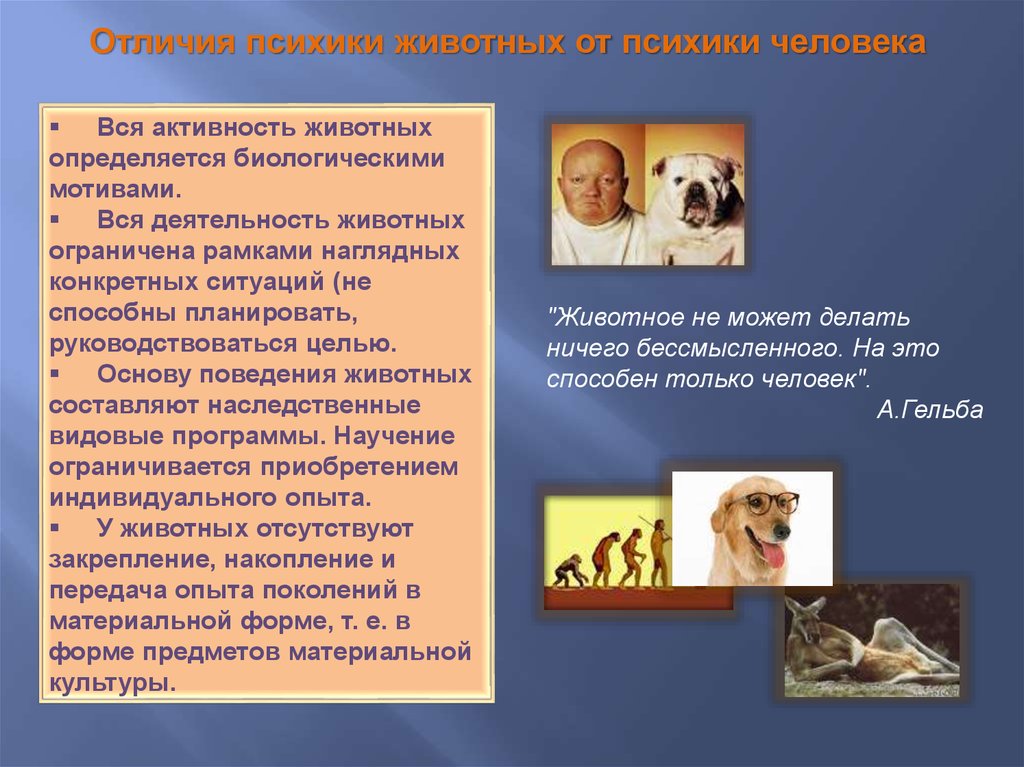 Отличия психики животных от психики человека

▪ Вся активность животных определяется биологическими мотивами.
▪ Вся деятельность животных ограничена рамками наглядных конкретных ситуаций (не способны планировать, руководствоваться целью.
▪ Основу поведения животных составляют наследственные видовые программы. Научение ограничивается приобретением индивидуального опыта.
▪ У животных отсутствуют закрепление, накопление и передача опыта поколений в материальной форме, т. е. в форме предметов материальной культуры.

"Животное не может делать ничего бессмысленного. На это способен только человек".
А.Гельба